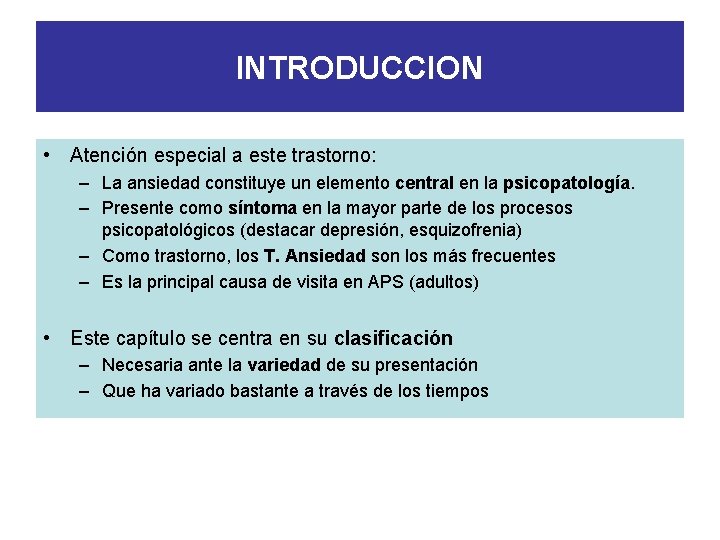 INTRODUCCION

• Atención especial a este trastorno:
– La ansiedad constituye un elemento central en la psicopatología.
– Presente como síntoma en la mayor parte de los procesos psicopatológicos (destacar depresión, esquizofrenia)
– Como trastorno, los T. Ansiedad son los más frecuentes
– Es la principal causa de visita en APS (adultos)

• Este capítulo se centra en su clasificación
– Necesaria ante la variedad de su presentación
– Que ha variado bastante a través de los tiempos